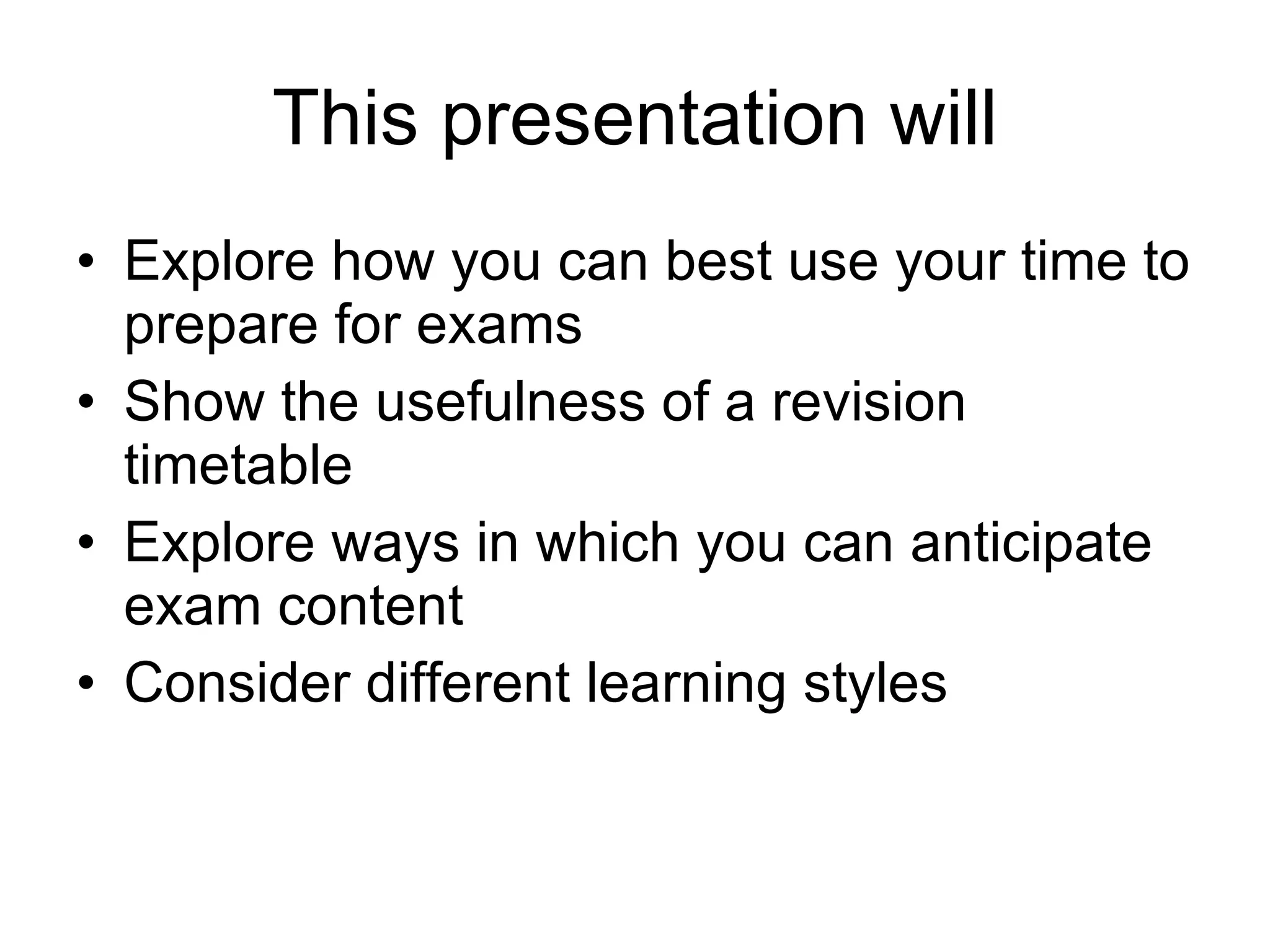 This presentation will

• Explore how you can best use your time to prepare for exams
• Show the usefulness of a revision timetable
• Explore ways in which you can anticipate exam content
• Consider different learning styles